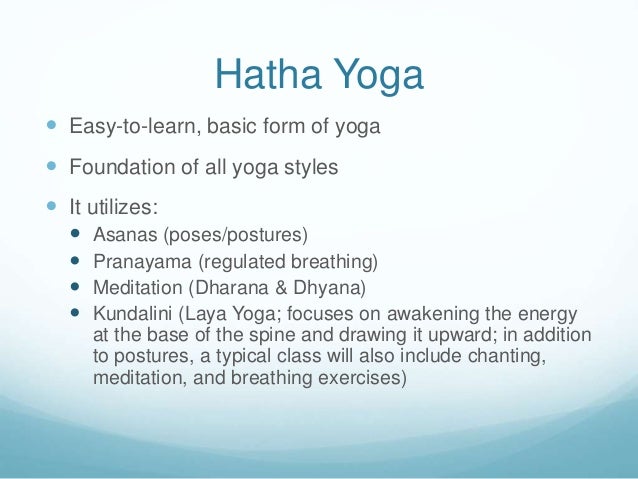 Hatha Yoga

- Easy-to-learn, basic form of yoga
- Foundation of all yoga styles
- It utilizes:
  - Asanas (poses/postures)
  - Pranayama (regulated breathing)
  - Meditation (Dharana & Dhyana)
  - Kundalini (Laya Yoga; focuses on awakening the energy at the base of the spine and drawing it upward; in addition to postures, a typical class will also include chanting, meditation, and breathing exercises)